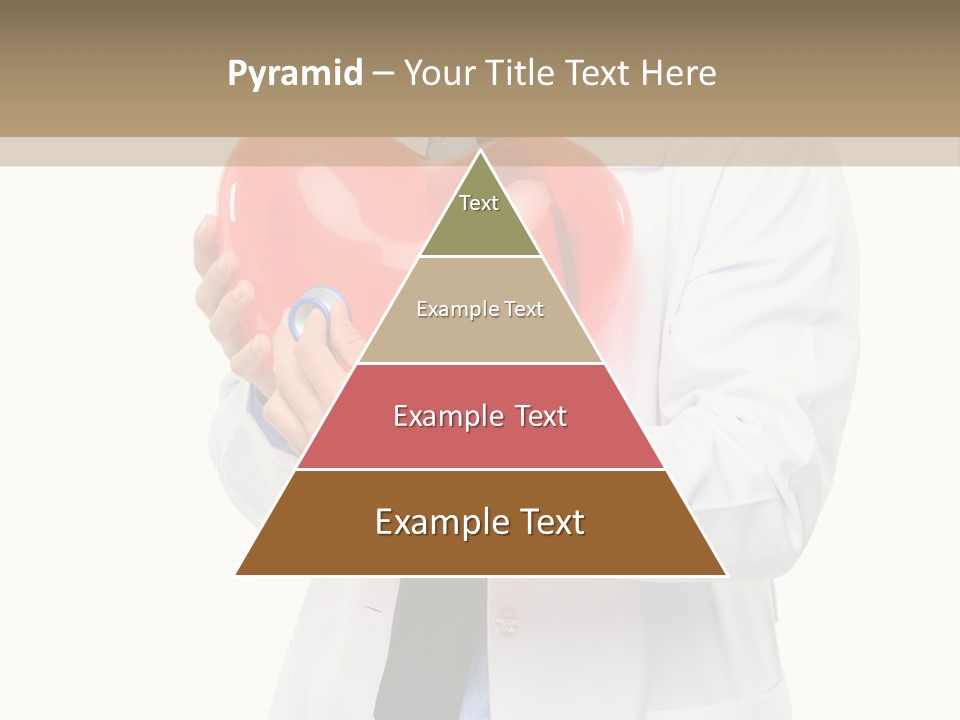 Pyramid – Your Title Text Here

Text

Example Text

Example Text

Example Text